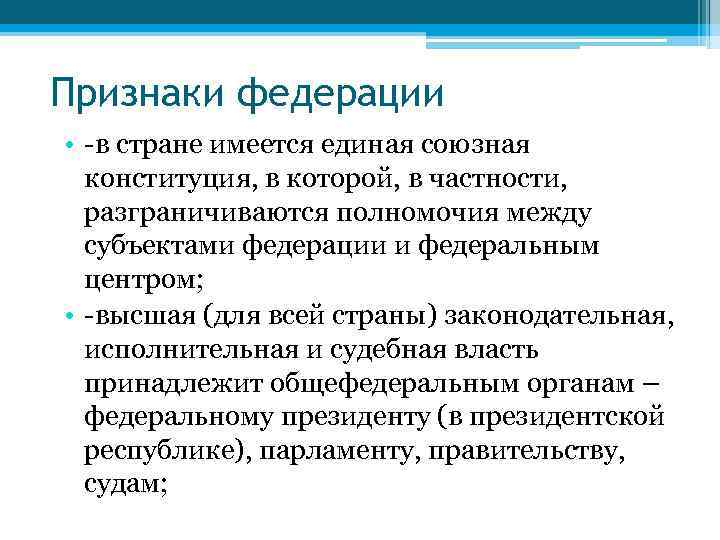 Признаки федерации

• -в стране имеется единая союзная конституция, в которой, в частности, разграничиваются полномочия между субъектами федерации и федеральным центром;
• -высшая (для всей страны) законодательная, исполнительная и судебная власть принадлежит общефедеральным органам – федеральному президенту (в президентской республике), парламенту, правительству, судам;